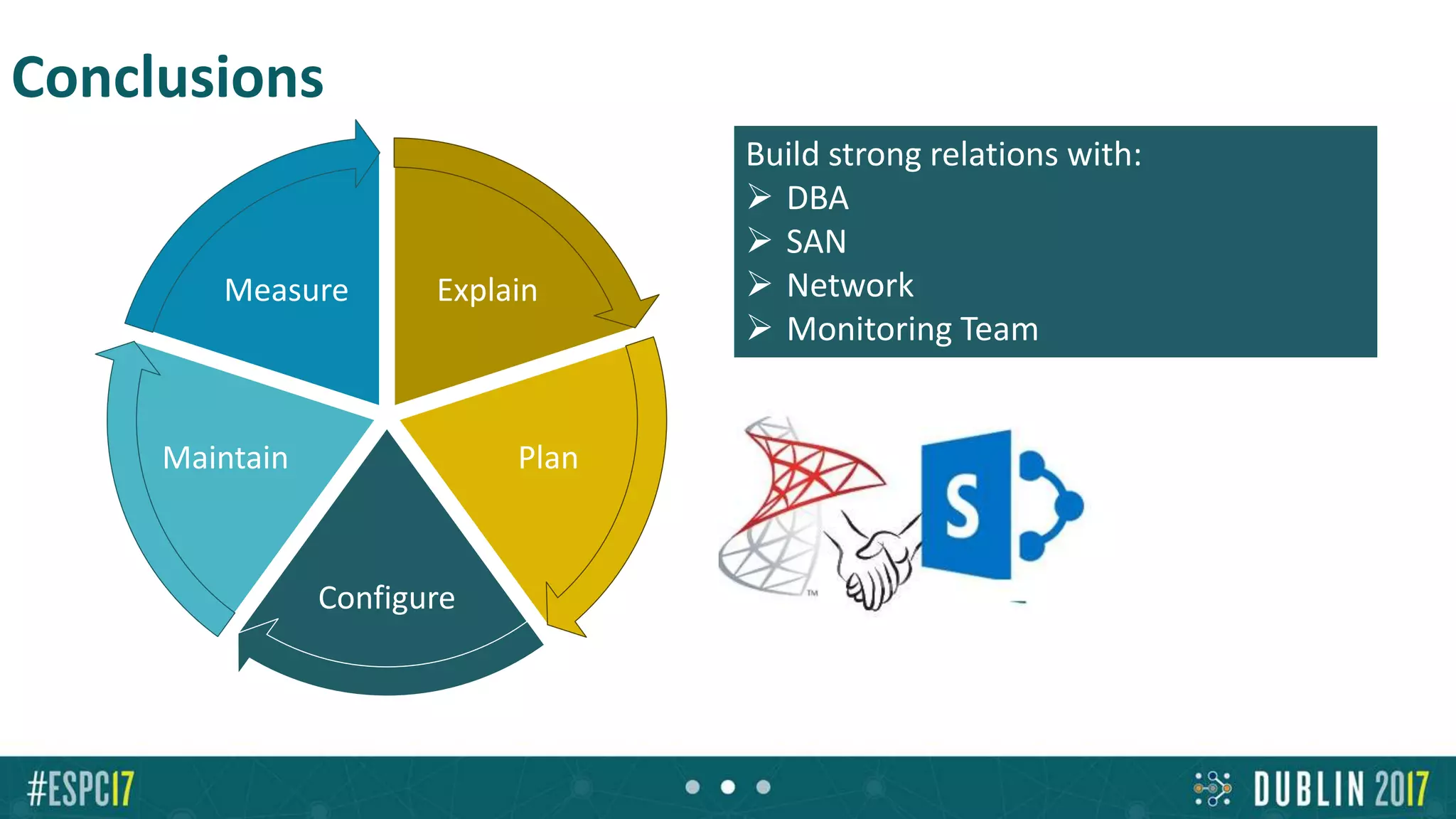 Conclusions

Measure

Explain

Plan

Configure

Maintain

Build strong relations with:
➢ DBA
➢ SAN
➢ Network
➢ Monitoring Team

TM

S

#ESPC17

DUBLIN 2017